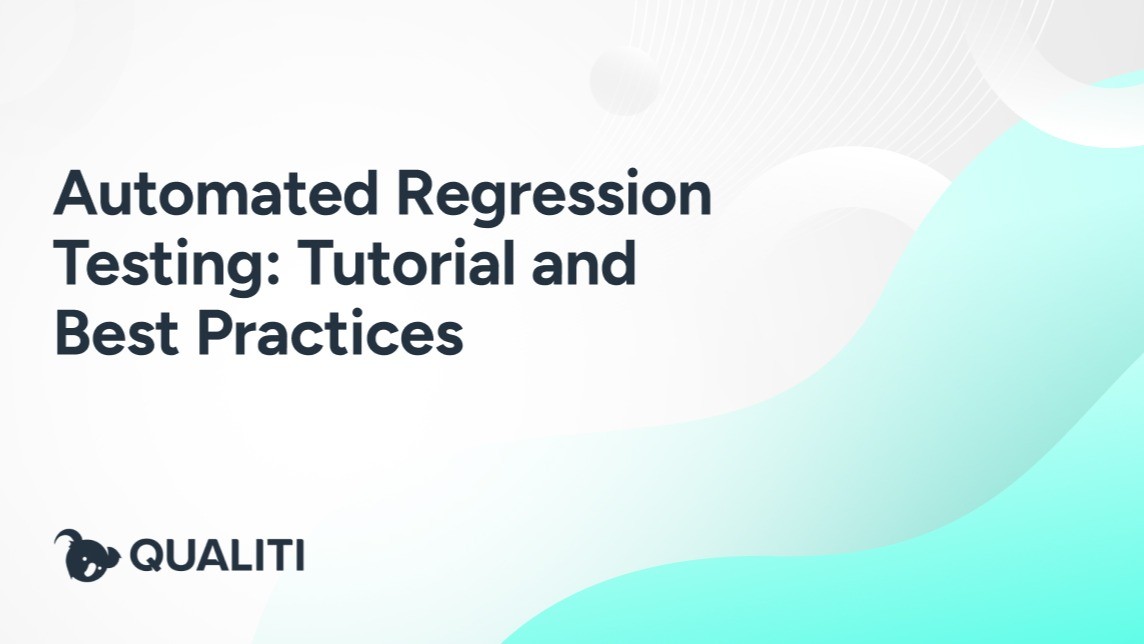 Automated Regression Testing: Tutorial and Best Practices

QUALITI